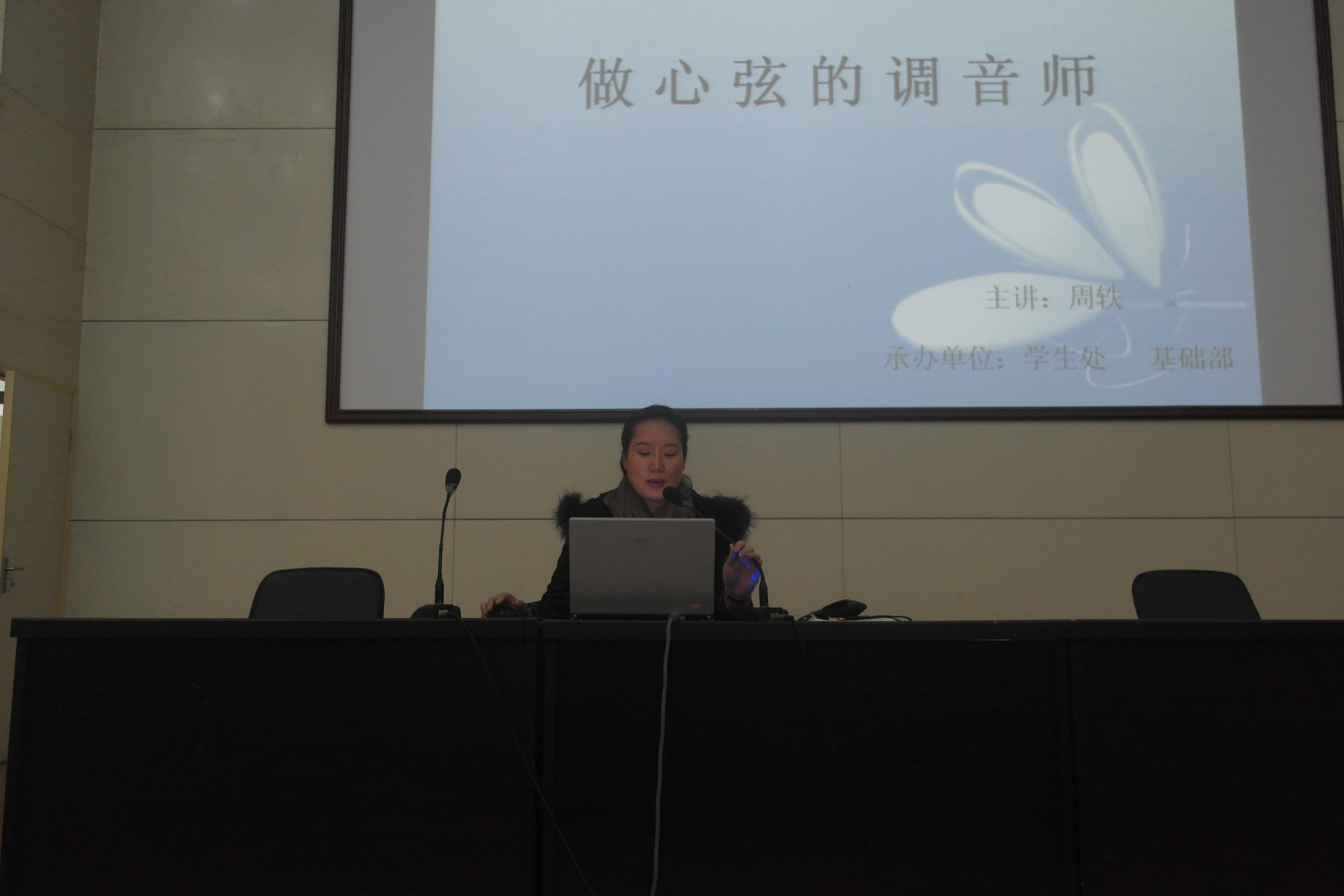 做心弦的调音师

主讲：周轶

承办单位：学生处　基础部